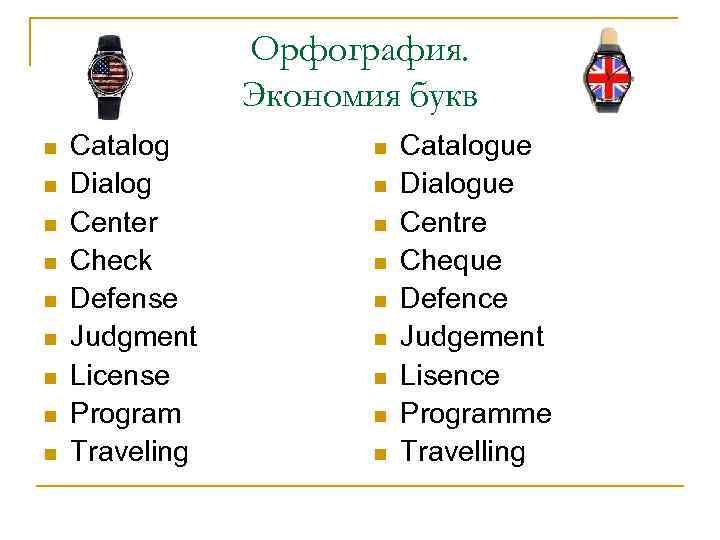 Орфография.
Экономия букв

- Catalog
- Dialog
- Center
- Check
- Defense
- Judgment
- License
- Program
- Traveling

- Catalogue
- Dialogue
- Centre
- Cheque
- Defence
- Judgement
- Lisence
- Programme
- Travelling